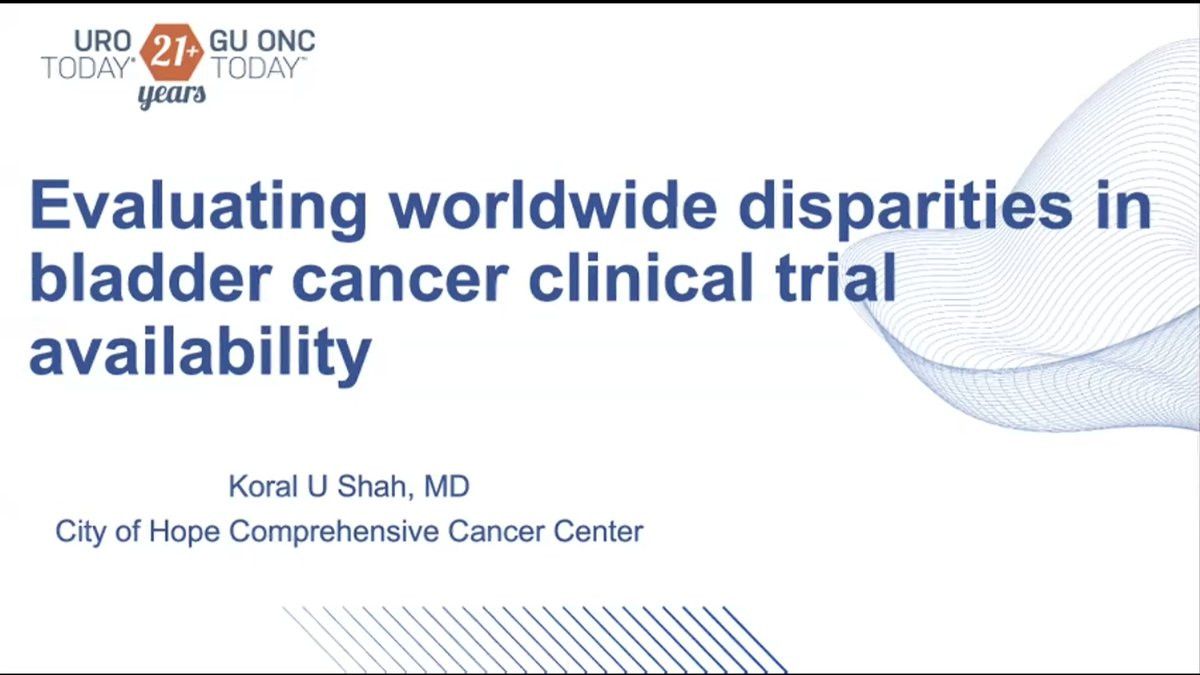 URO TODAY® 21+ years GU ONC TODAY™

Evaluating worldwide disparities in bladder cancer clinical trial availability

Koral U Shah, MD
City of Hope Comprehensive Cancer Center